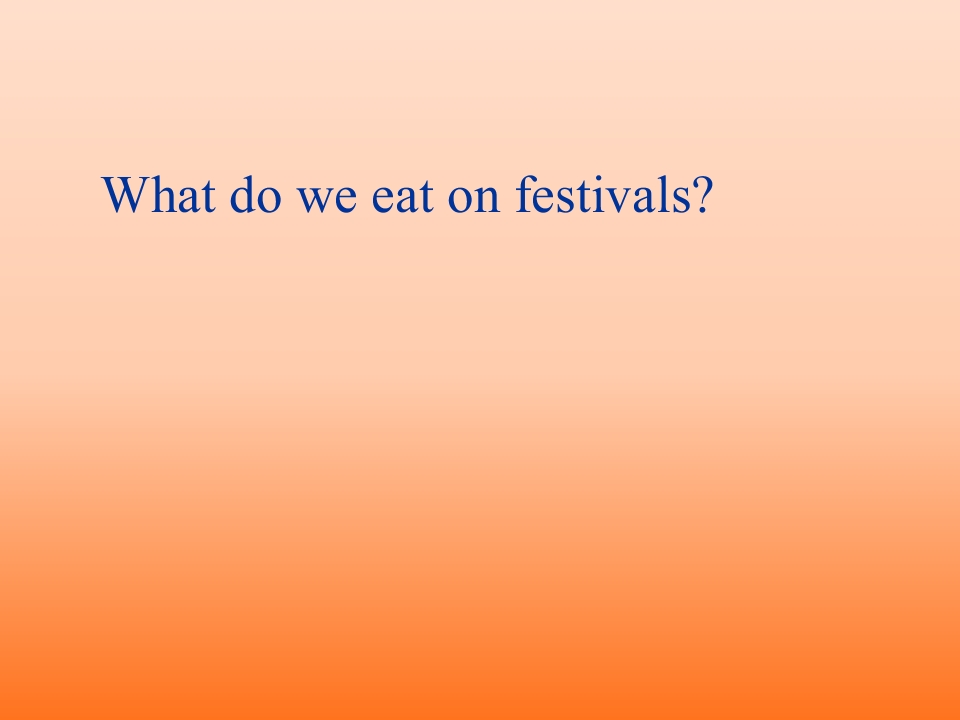 What do we eat on festivals?